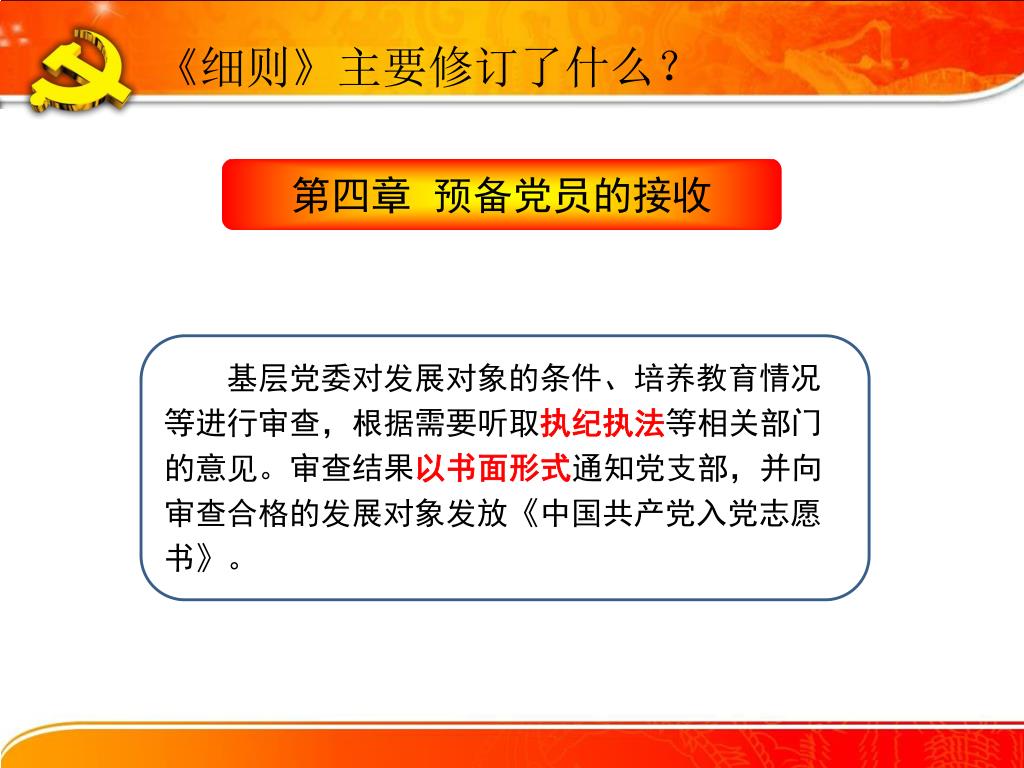 《细则》主要修订了什么？

第四章 预备党员的接收

基层党委对发展对象的条件、培养教育情况等进行审查，根据需要听取执纪执法等相关部门的意见。审查结果以书面形式通知党支部，并向审查合格的发展对象发放《中国共产党入党志愿书》。